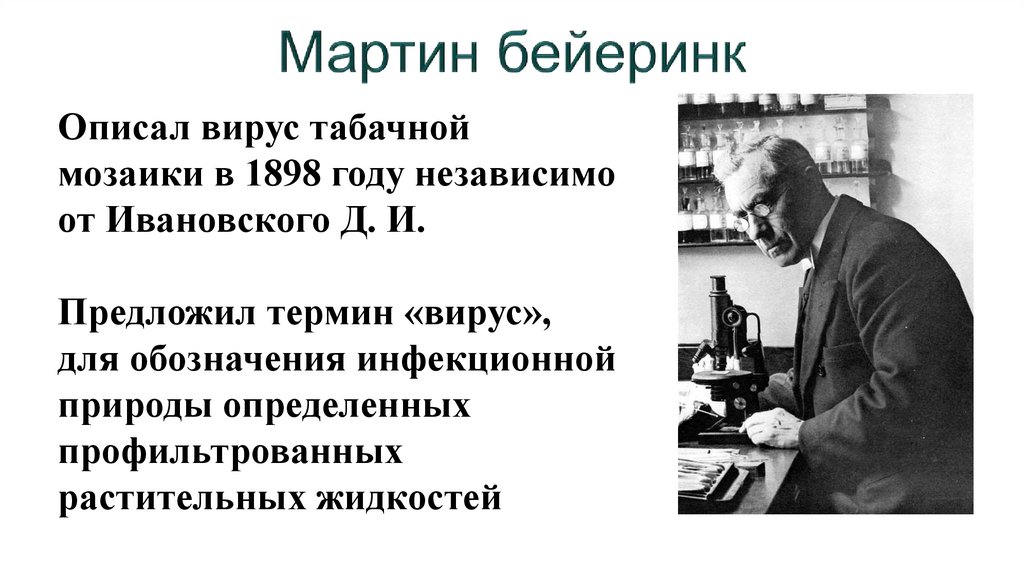 Мартин бейеринк

Описал вирус табачной мозаики в 1898 году независимо от Ивановского Д. И.

Предложил термин «вирус», для обозначения инфекционной природы определенных профильтрованных растительных жидкостей